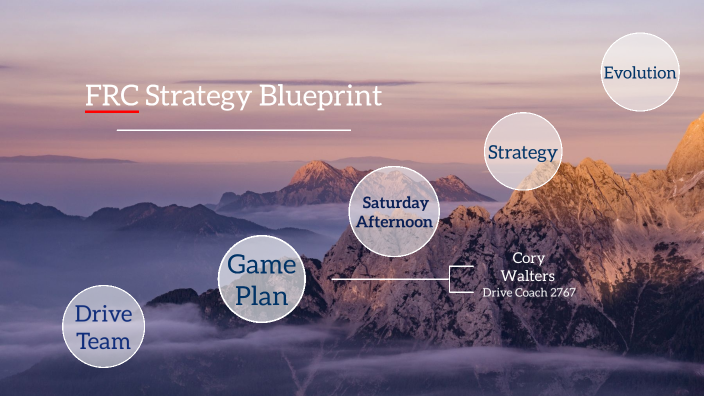 FRC Strategy Blueprint

Evolution

Strategy

Saturday Afternoon

Game Plan

Cory Walters
Drive Coach 2767

Drive Team